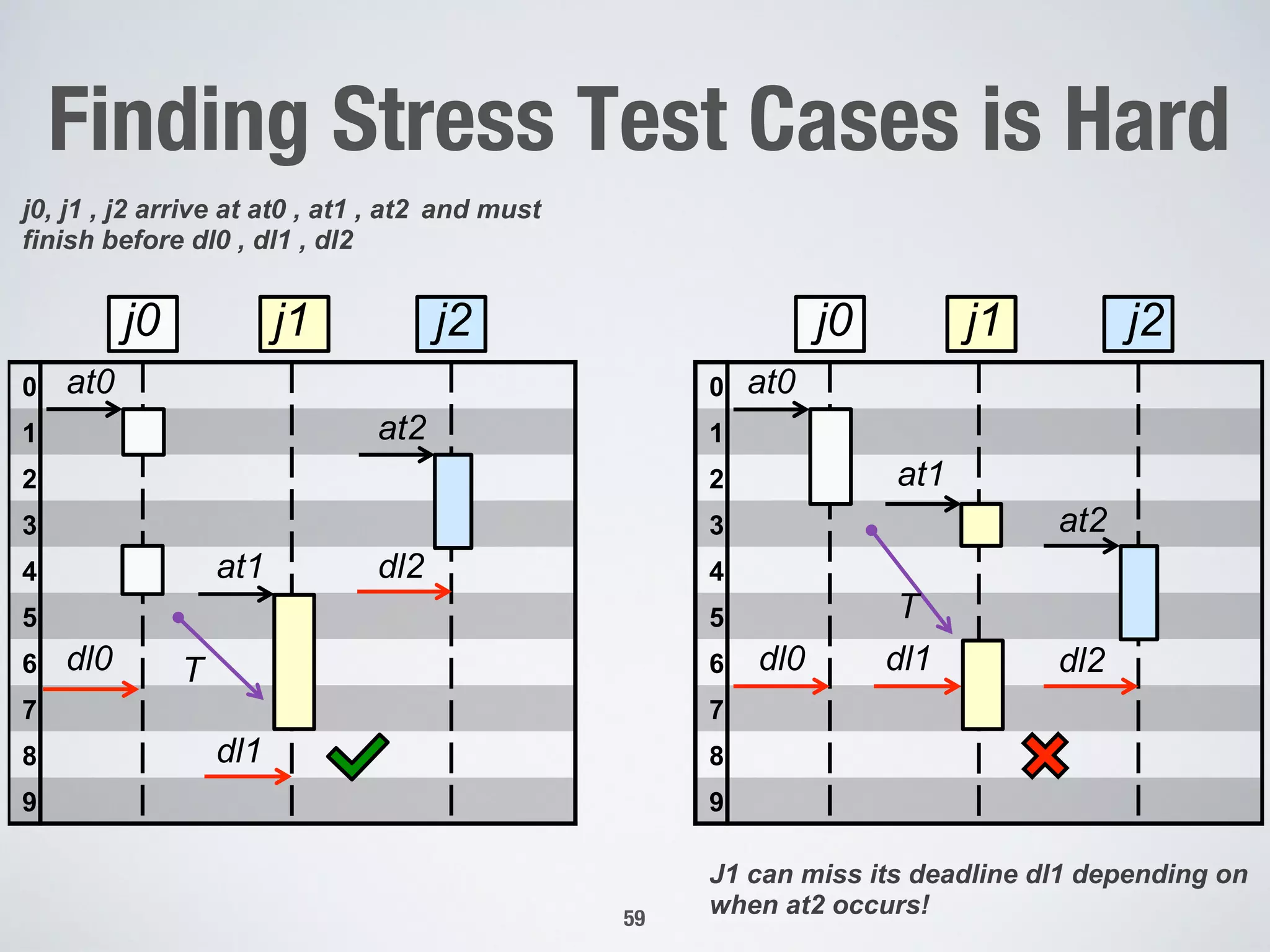 Finding Stress Test Cases is Hard

j0, j1 , j2 arrive at at0 , at1 , at2 and must finish before dl0 , dl1 , dl2

j0 j1 j2

0 1 2 3 4 5 6 7 8 9

at0 at2 at1 dl2 dl0 T dl1

j0 j1 j2

0 1 2 3 4 5 6 7 8 9

at0 at1 at2 T dl0 dl1 dl2

J1 can miss its deadline dl1 depending on when at2 occurs!

59